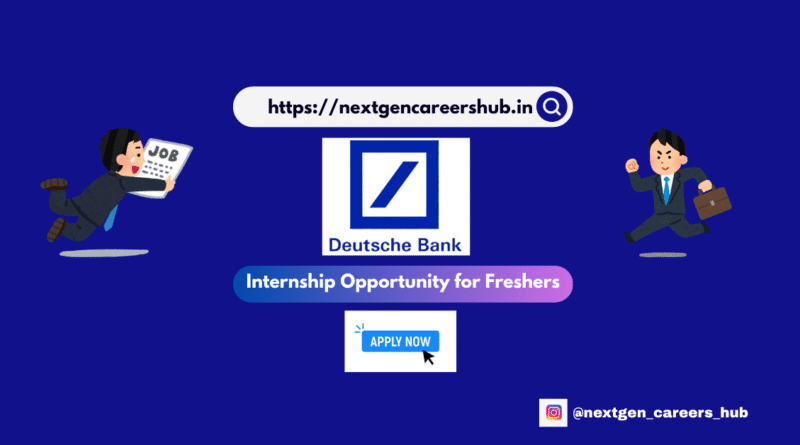 https://nextgencareershub.in

JOB

Deutsche Bank

Internship Opportunity for Freshers

APPLY NOW

@nextgen_careers_hub